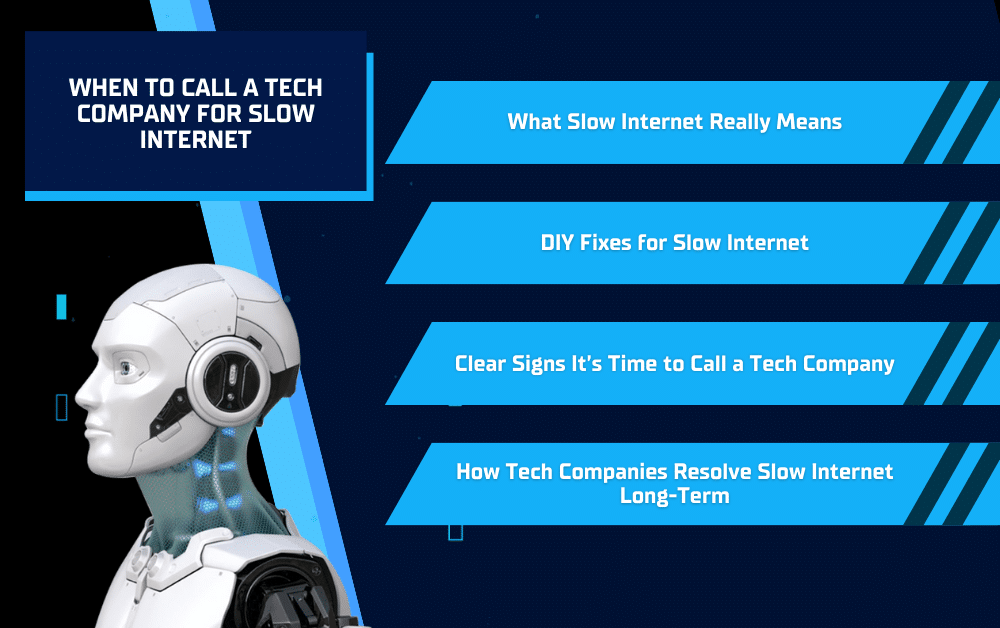 WHEN TO CALL A TECH COMPANY FOR SLOW INTERNET

What Slow Internet Really Means

DIY Fixes for Slow Internet

Clear Signs It's Time to Call a Tech Company

How Tech Companies Resolve Slow Internet Long-Term